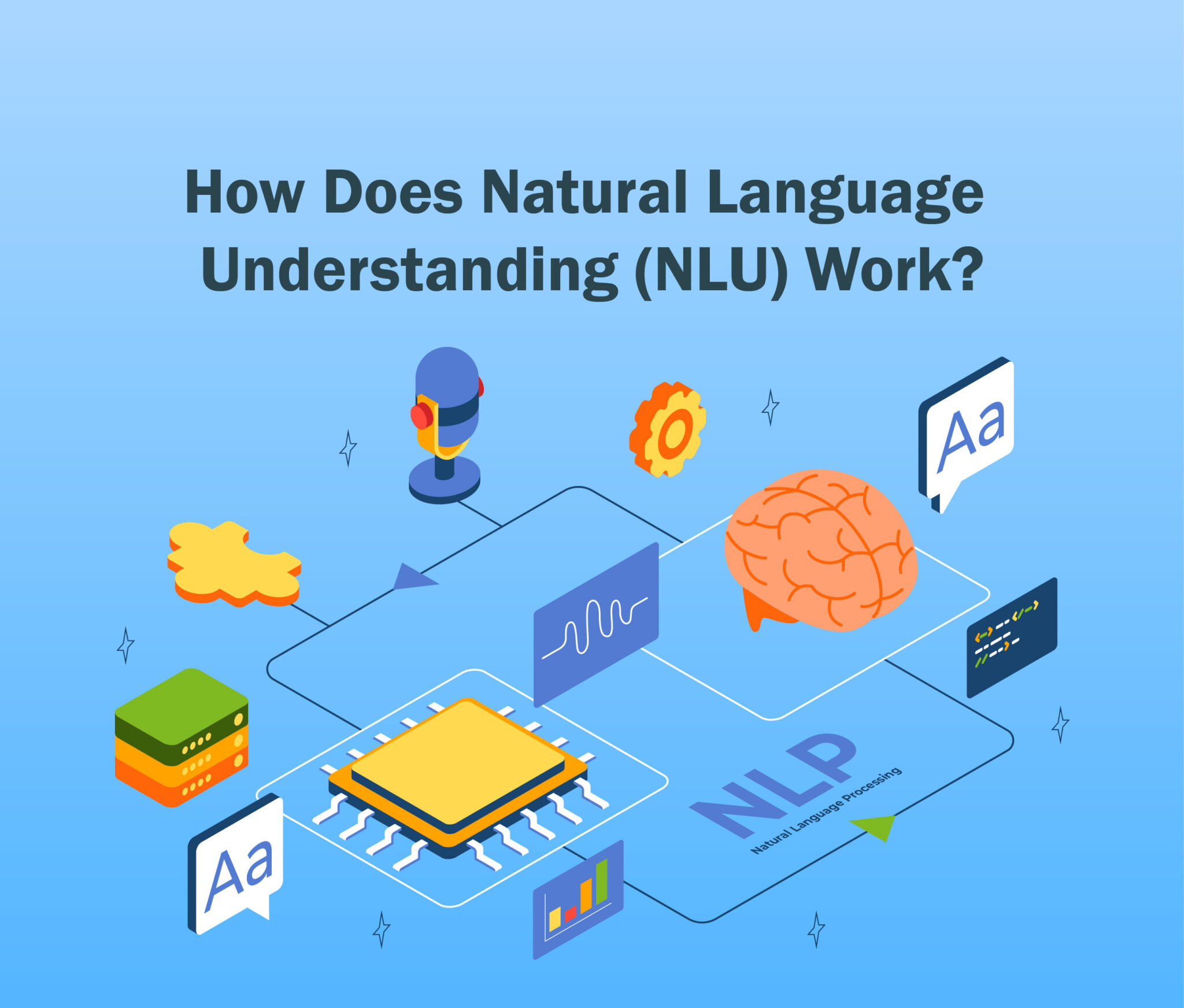 How Does Natural Language Understanding (NLU) Work?

Aa

NLP
Natural Language Processing

Aa